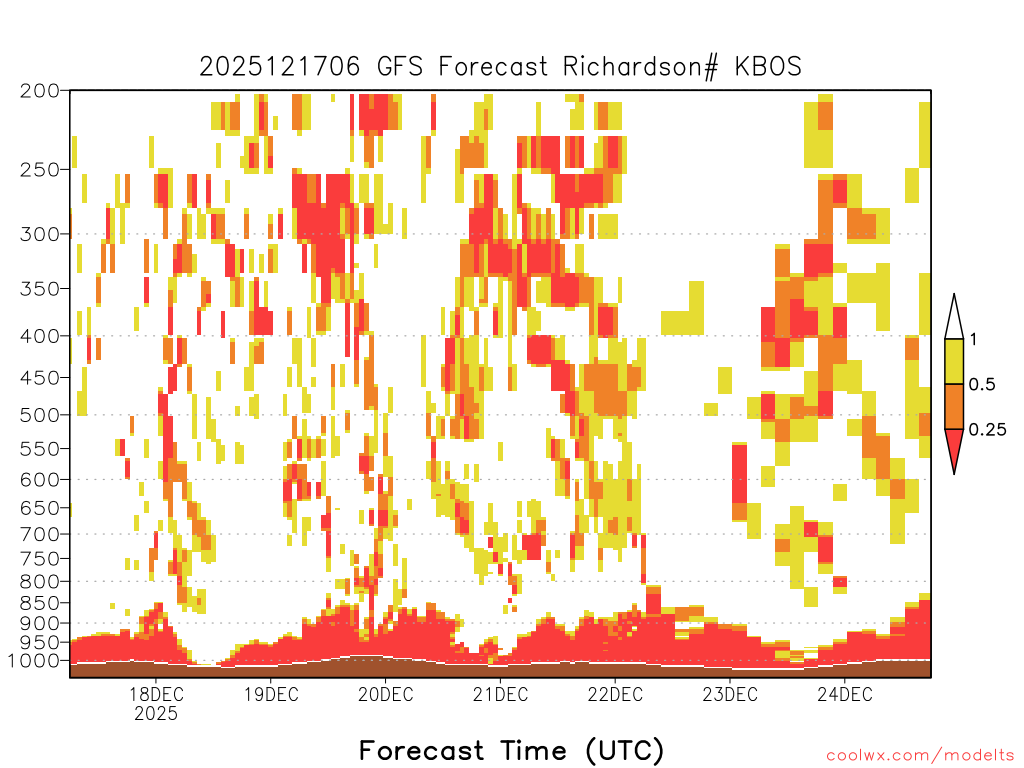 2025121706 GFS Forecast Richardson# KBOS

200
250
300
350
400
450
500
550
600
650
700
750
800
850
900
950
1000

1
0.5
0.25

18DEC
2025
19DEC
20DEC
21DEC
22DEC
23DEC
24DEC

Forecast Time (UTC)

coolwx.com/modelts